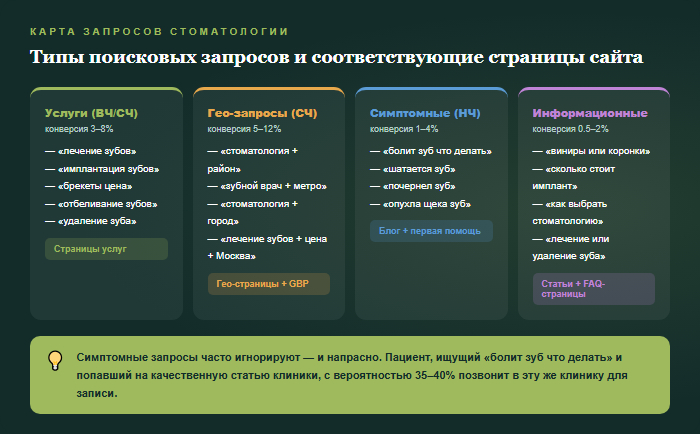 КАРТА ЗАПРОСОВ СТОМАТОЛОГИИ

Типы поисковых запросов и соответствующие страницы сайта

Услуги (ВЧ/СЧ)
конверсия 3–8%
— «лечение зубов»
— «имплантация зубов»
— «брекеты цена»
— «отбеливание зубов»
— «удаление зуба»
Страницы услуг

Гео-запросы (СЧ)
конверсия 5–12%
— «стоматология + район»
— «зубной врач + метро»
— «стоматология + город»
— «лечение зубов + цена + Москва»
Гео-страницы + GBP

Симптомные (НЧ)
конверсия 1–4%
— «болит зуб что делать»
— «шатается зуб»
— «почернел зуб»
— «опухла щека зуб»
Блог + первая помощь

Информационные
конверсия 0.5–2%
— «виниры или коронки»
— «сколько стоит имплант»
— «как выбрать стоматологию»
— «лечение или удаление зуба»
Статьи + FAQ-страницы

Симптомные запросы часто игнорируют — и напрасно. Пациент, ищущий «болит зуб что делать» и попавший на качественную статью клиники, с вероятностью 35–40% позвонит в эту же клинику для записи.